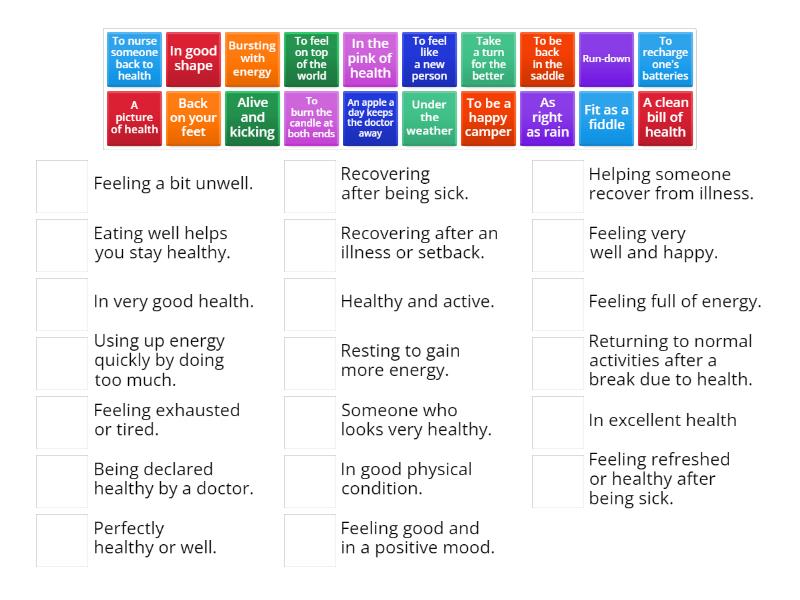 To nurse someone back to health

In good shape

Bursting with energy

To feel on top of the world

In the pink of health

To feel like a new person

Take a turn for the better

To be back in the saddle

Run-down

To recharge one's batteries

A picture of health

Back on your feet

Alive and kicking

To burn the candle at both ends

An apple a day keeps the doctor away

Under the weather

To be a happy camper

As right as rain

Fit as a fiddle

A clean bill of health

Feeling a bit unwell.

Eating well helps you stay healthy.

In very good health.

Using up energy quickly by doing too much.

Feeling exhausted or tired.

Being declared healthy by a doctor.

Perfectly healthy or well.

Recovering after being sick.

Recovering after an illness or setback.

Healthy and active.

Resting to gain more energy.

Someone who looks very healthy.

In good physical condition.

Feeling good and in a positive mood.

Helping someone recover from illness.

Feeling very well and happy.

Feeling full of energy.

Returning to normal activities after a break due to health.

In excellent health

Feeling refreshed or healthy after being sick.